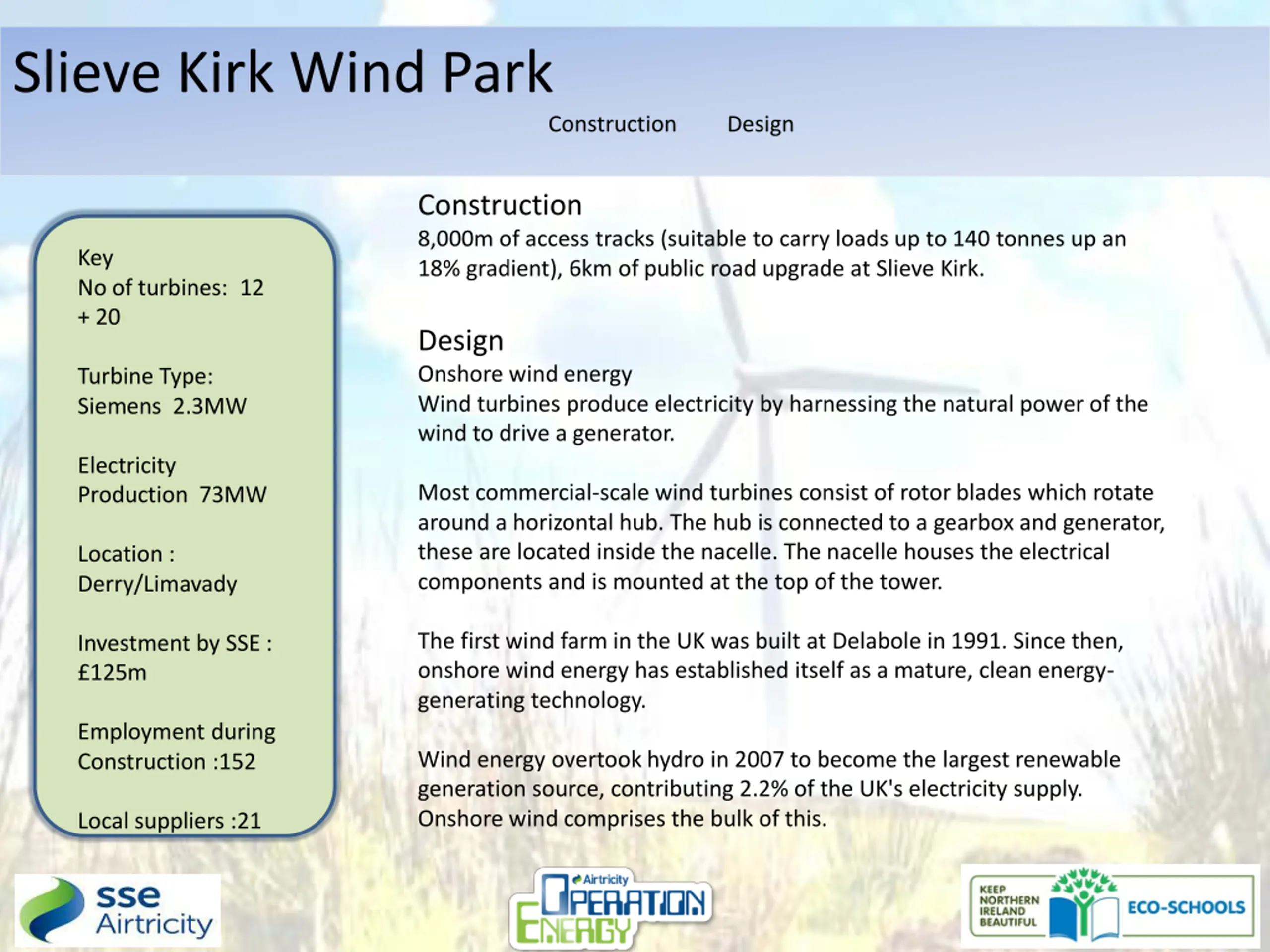 Slieve Kirk Wind Park

Construction Design

Key
No of turbines: 12 + 20

Turbine Type: Siemens 2.3MW

Electricity Production 73MW

Location : Derry/Limavady

Investment by SSE : £125m

Employment during Construction :152

Local suppliers :21

Construction
8,000m of access tracks (suitable to carry loads up to 140 tonnes up an 18% gradient), 6km of public road upgrade at Slieve Kirk.

Design
Onshore wind energy
Wind turbines produce electricity by harnessing the natural power of the wind to drive a generator.

Most commercial-scale wind turbines consist of rotor blades which rotate around a horizontal hub. The hub is connected to a gearbox and generator, these are located inside the nacelle. The nacelle houses the electrical components and is mounted at the top of the tower.

The first wind farm in the UK was built at Delabole in 1991. Since then, onshore wind energy has established itself as a mature, clean energy-generating technology.

Wind energy overtook hydro in 2007 to become the largest renewable generation source, contributing 2.2% of the UK's electricity supply. Onshore wind comprises the bulk of this.

sse Airtricity

Airtricity OPERATION ENERGY

KEEP NORTHERN IRELAND BEAUTIFUL ECO-SCHOOLS